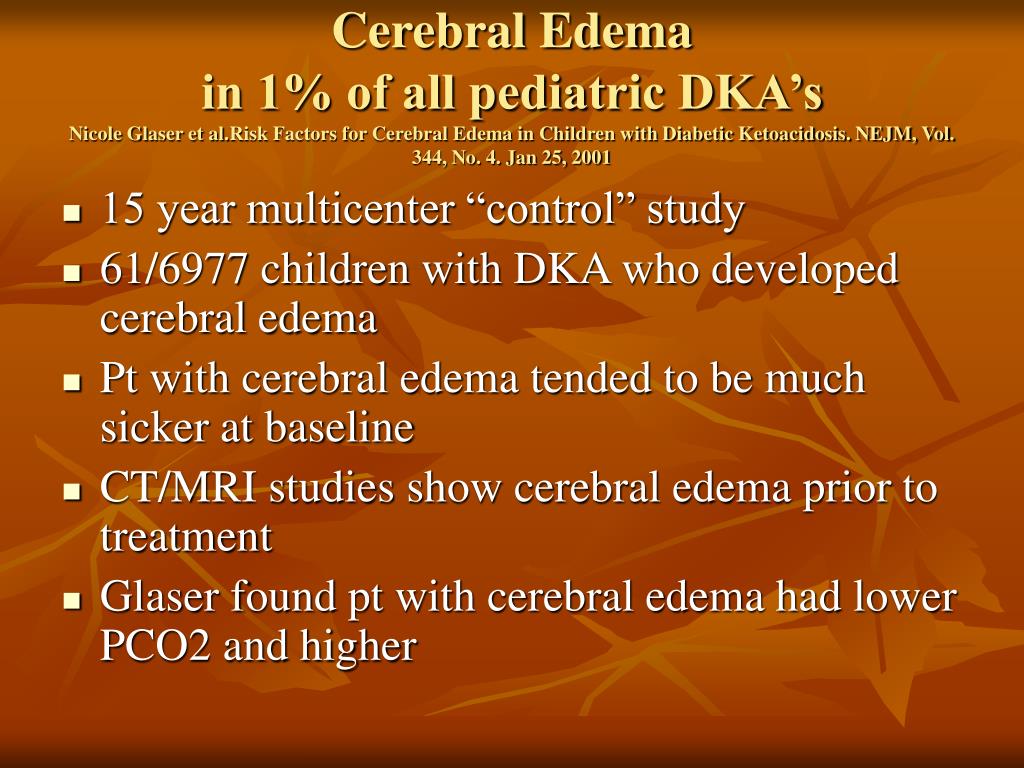 Cerebral Edema
in 1% of all pediatric DKA’s
Nicole Glaser et al.Risk Factors for Cerebral Edema in Children with Diabetic Ketoacidosis. NEJM, Vol. 344, No. 4. Jan 25, 2001

- 15 year multicenter “control” study
- 61/6977 children with DKA who developed cerebral edema
- Pt with cerebral edema tended to be much sicker at baseline
- CT/MRI studies show cerebral edema prior to treatment
- Glaser found pt with cerebral edema had lower PCO2 and higher